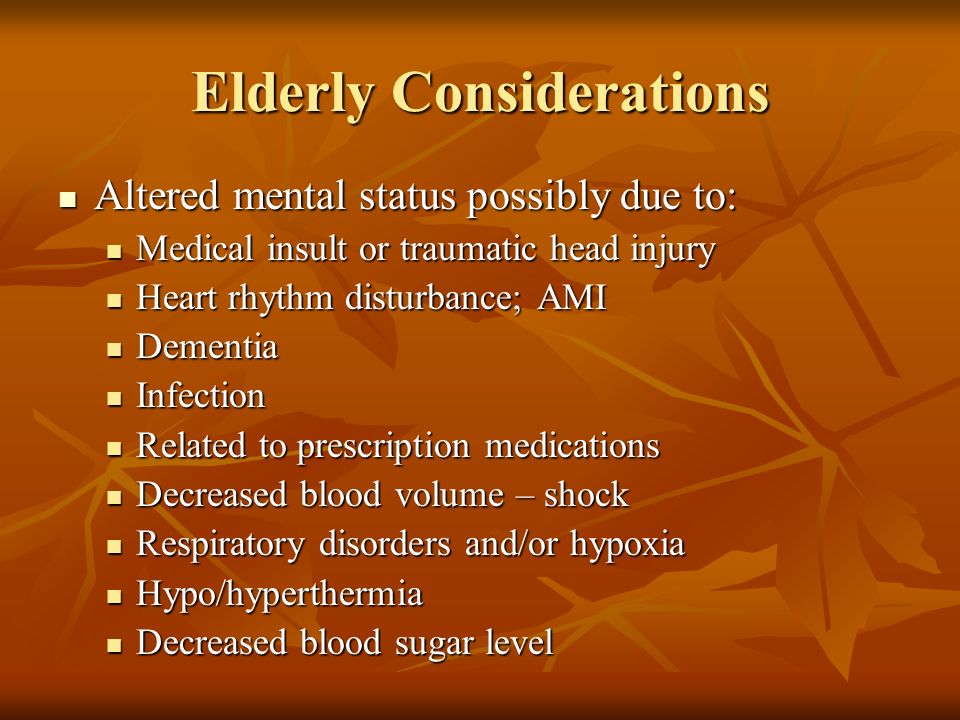 Elderly Considerations

- Altered mental status possibly due to:
  - Medical insult or traumatic head injury
  - Heart rhythm disturbance; AMI
  - Dementia
  - Infection
  - Related to prescription medications
  - Decreased blood volume – shock
  - Respiratory disorders and/or hypoxia
  - Hypo/hyperthermia
  - Decreased blood sugar level